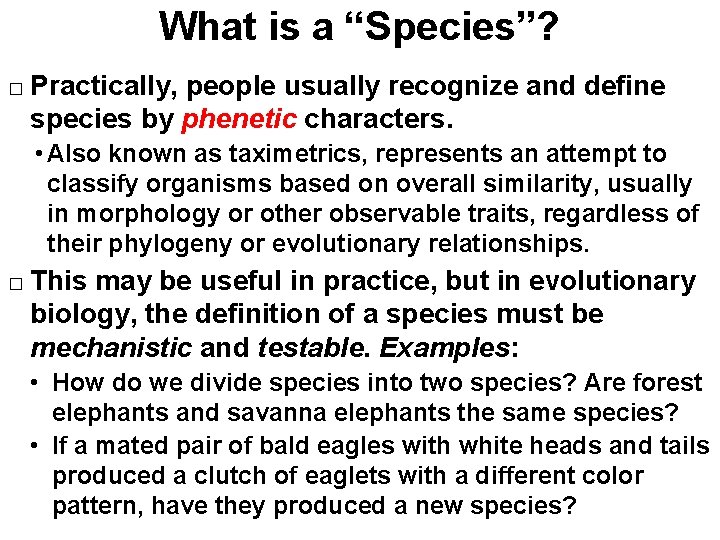 What is a “Species”?

□ Practically, people usually recognize and define species by phenetic characters.

• Also known as taximetrics, represents an attempt to classify organisms based on overall similarity, usually in morphology or other observable traits, regardless of their phylogeny or evolutionary relationships.

□ This may be useful in practice, but in evolutionary biology, the definition of a species must be mechanistic and testable. Examples:

• How do we divide species into two species? Are forest elephants and savanna elephants the same species?

• If a mated pair of bald eagles with white heads and tails produced a clutch of eaglets with a different color pattern, have they produced a new species?